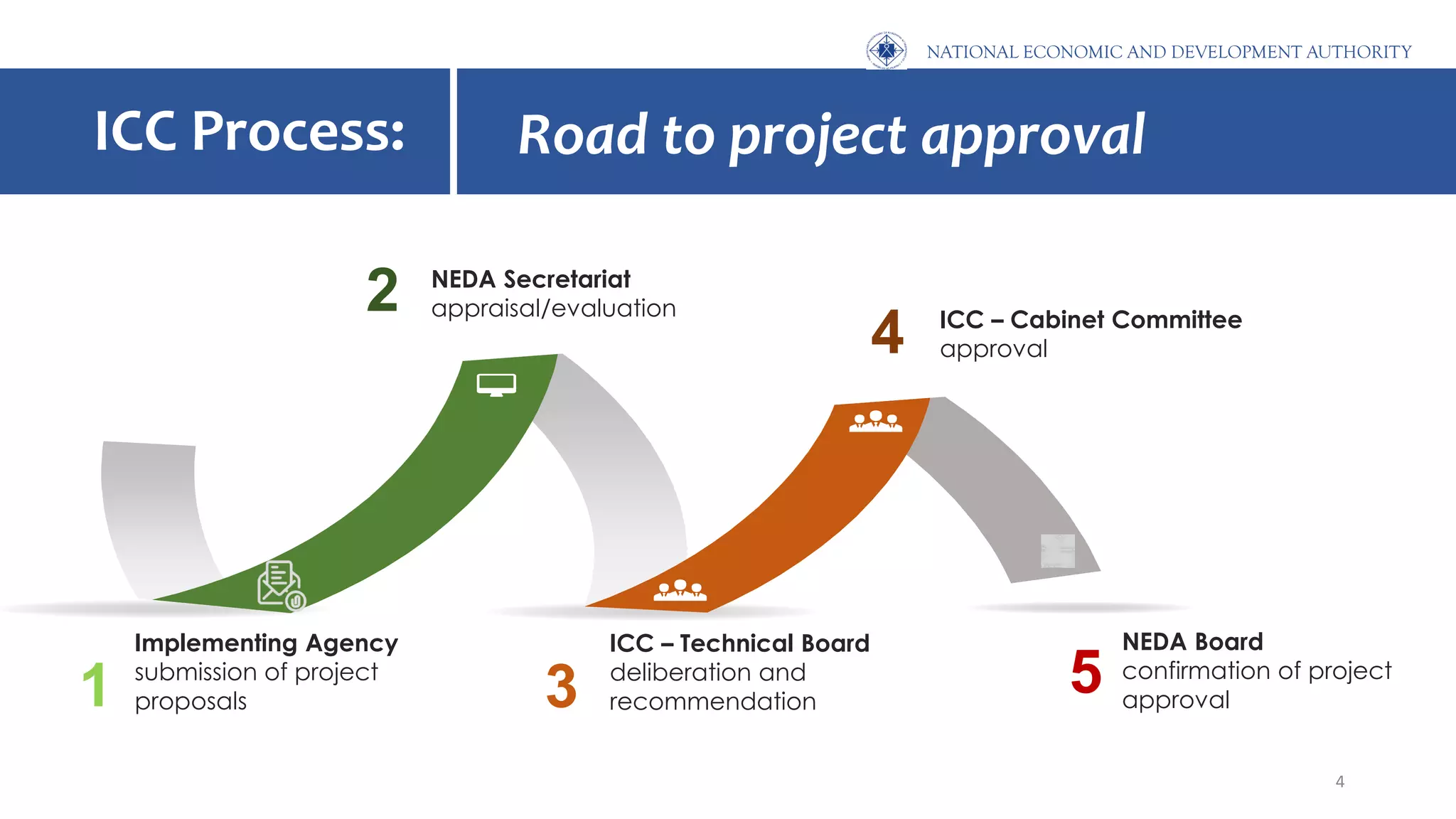 NATIONAL ECONOMIC AND DEVELOPMENT AUTHORITY

ICC Process:

Road to project approval

2 NEDA Secretariat appraisal/evaluation

4 ICC – Cabinet Committee approval

1 Implementing Agency submission of project proposals

3 ICC – Technical Board deliberation and recommendation

5 NEDA Board confirmation of project approval

4